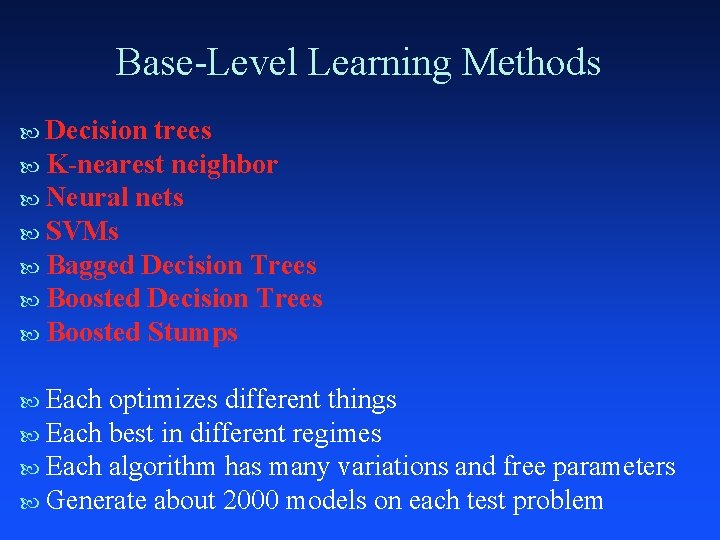 Base-Level Learning Methods

Decision trees
K-nearest neighbor
Neural nets
SVMs
Bagged Decision Trees
Boosted Decision Trees
Boosted Stumps

Each optimizes different things
Each best in different regimes
Each algorithm has many variations and free parameters
Generate about 2000 models on each test problem